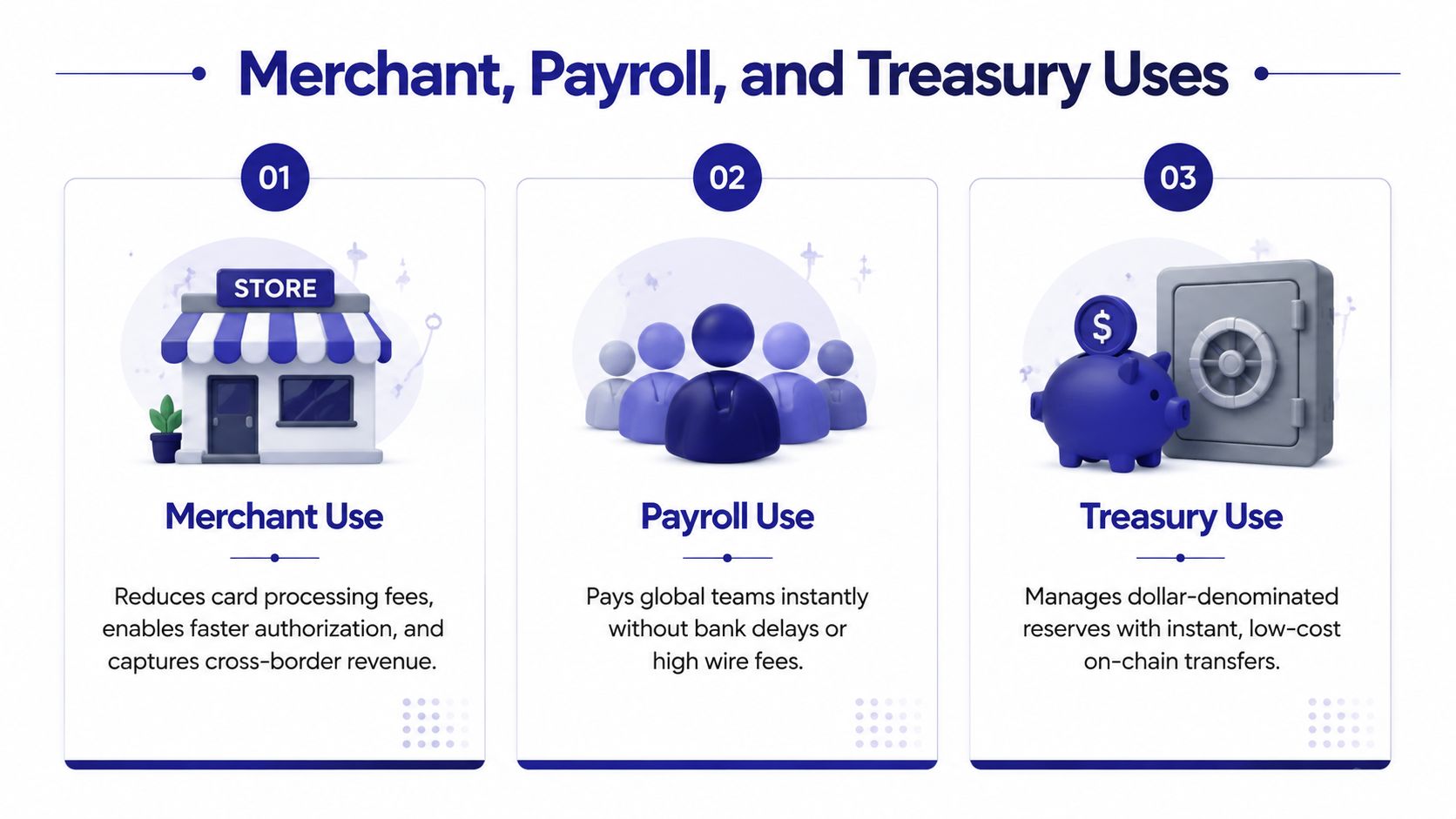 Merchant, Payroll, and Treasury Uses

01

STORE

Merchant Use

Reduces card processing fees, enables faster authorization, and captures cross-border revenue.

02

Payroll Use

Pays global teams instantly without bank delays or high wire fees.

03

$

Treasury Use

Manages dollar-denominated reserves with instant, low-cost on-chain transfers.